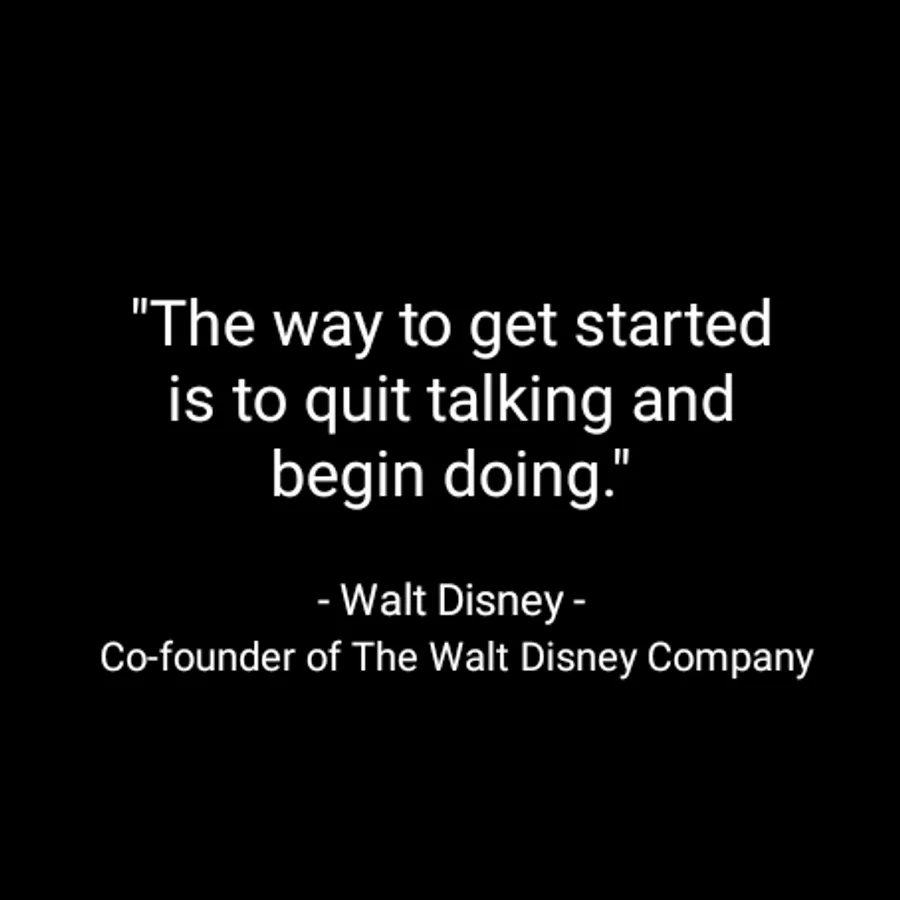 "The way to get started is to quit talking and begin doing."

- Walt Disney -
Co-founder of The Walt Disney Company